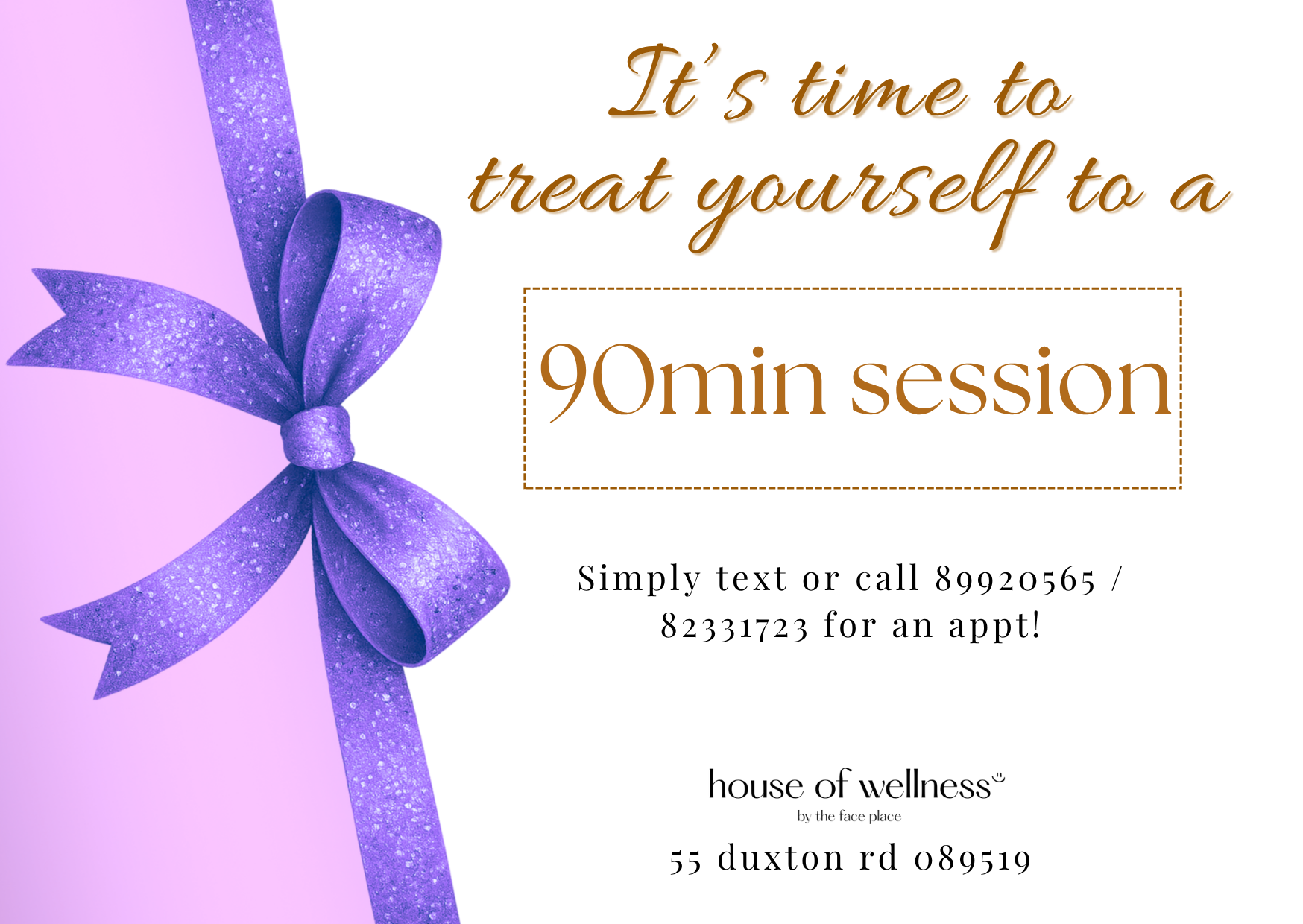 It's time to treat yourself to a

90min session

Simply text or call 89920565 / 82331723 for an appt!

house of wellness
by the face place

55 duxton rd 089519